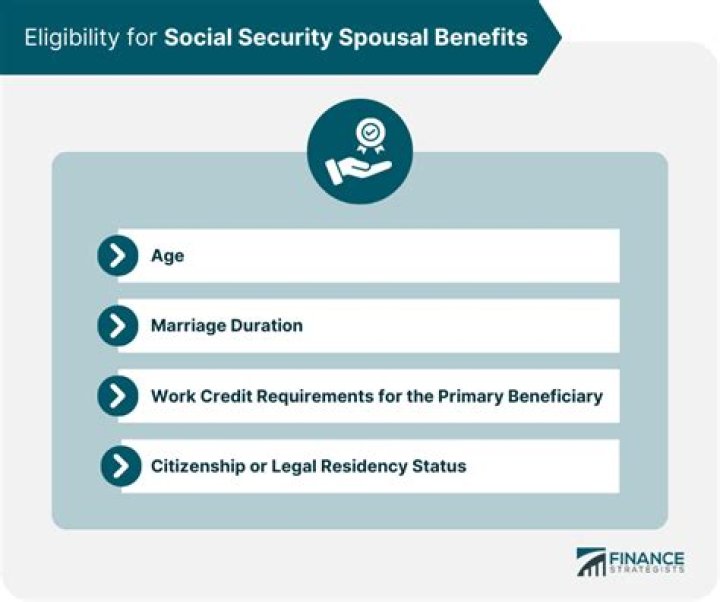 Eligibility for Social Security Spousal Benefits

Age

Marriage Duration

Work Credit Requirements for the Primary Beneficiary

Citizenship or Legal Residency Status

FINANCE STRATEGISTS